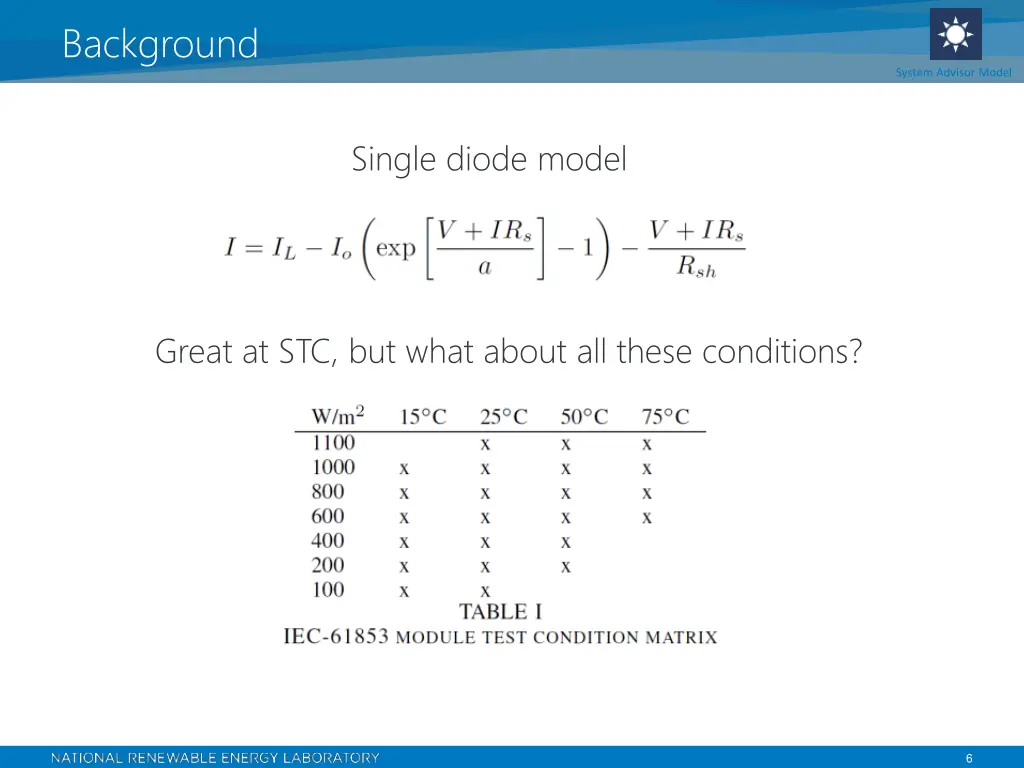 Background

System Advisor Model

Single diode model

$I = I_L - I_o \left( \exp\left[\frac{V + IR_s}{a}\right] - 1 \right) - \frac{V + IR_s}{R_{sh}}$

Great at STC, but what about all these conditions?

| W/m$^2$ | 15°C | 25°C | 50°C | 75°C |
|---|---|---|---|---|
| 1100 | | x | x | x |
| 1000 | x | x | x | x |
| 800 | x | x | x | x |
| 600 | x | x | x | x |
| 400 | x | x | x | |
| 200 | x | x | x | |
| 100 | x | x | | |

TABLE I
IEC-61853 MODULE TEST CONDITION MATRIX

NATIONAL RENEWABLE ENERGY LABORATORY

6